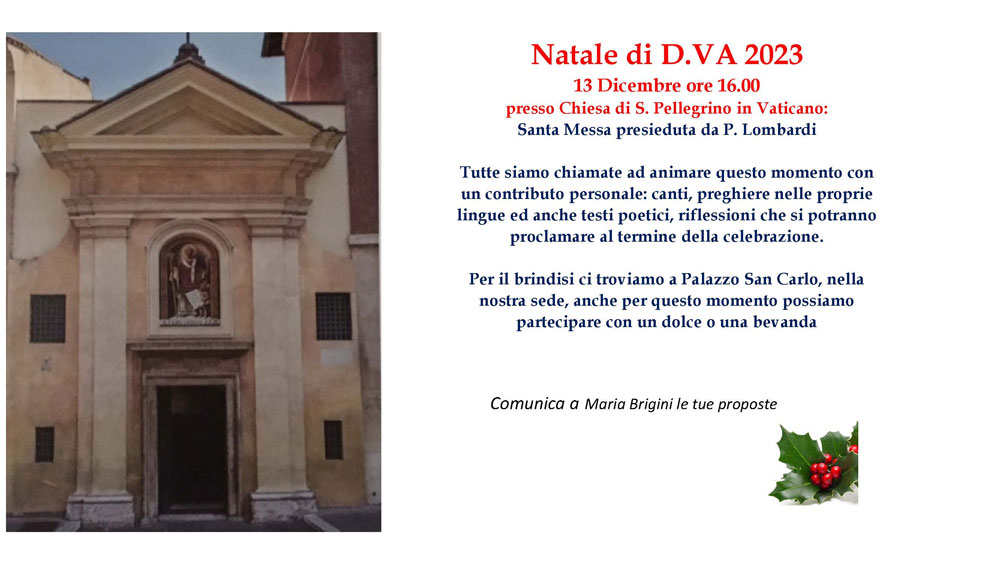 Natale di D.VA 2023
13 Dicembre ore 16.00
presso Chiesa di S. Pellegrino in Vaticano:
Santa Messa presieduta da P. Lombardi

Tutte siamo chiamate ad animare questo momento con un contributo personale: canti, preghiere nelle proprie lingue ed anche testi poetici, riflessioni che si potranno proclamare al termine della celebrazione.

Per il brindisi ci troviamo a Palazzo San Carlo, nella nostra sede, anche per questo momento possiamo partecipare con un dolce o una bevanda

Comunica a Maria Brigini le tue proposte